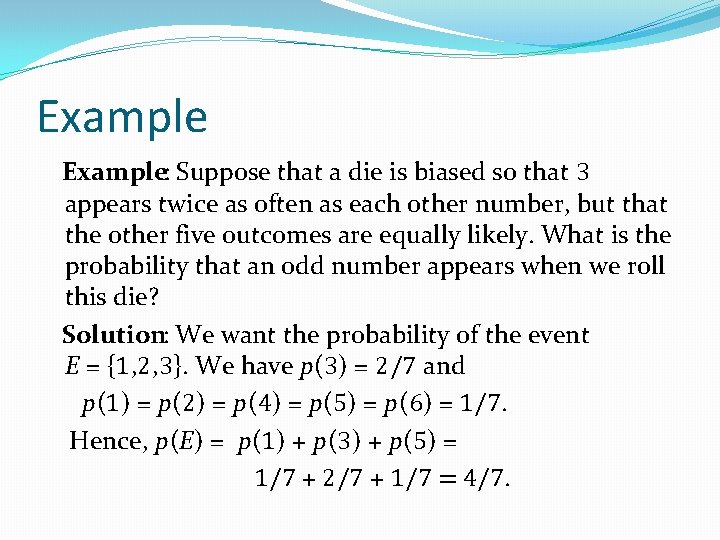 Example

Example: Suppose that a die is biased so that 3 appears twice as often as each other number, but that the other five outcomes are equally likely. What is the probability that an odd number appears when we roll this die?

Solution: We want the probability of the event $E = \{1,2,3\}$. We have $p(3) = 2/7$ and

$p(1) = p(2) = p(4) = p(5) = p(6) = 1/7$.

Hence, $p(E) = p(1) + p(3) + p(5) =$

$1/7 + 2/7 + 1/7 = 4/7$.